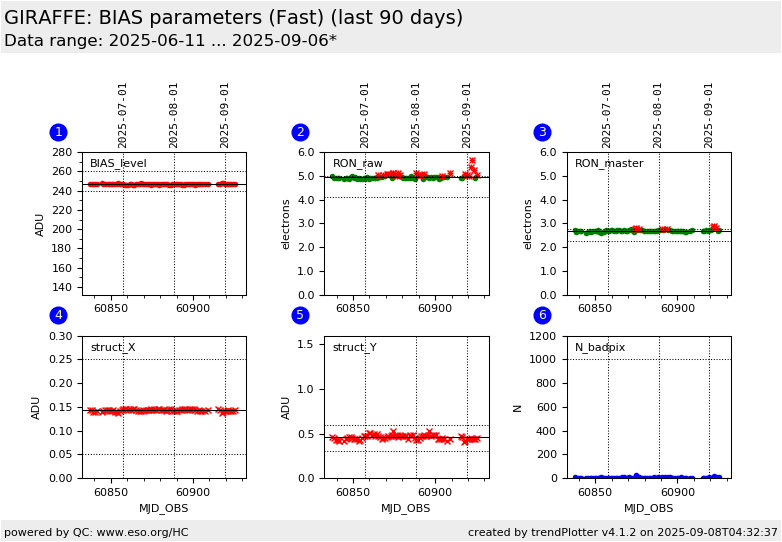 GIRAFFE: BIAS parameters (Fast) (last 90 days)
Data range: 2025-06-11 ... 2025-09-06*

1
2025-07-01
2025-08-01
2025-09-01
BIAS_level
ADU
280
260
240
220
200
180
160
140
60850
60900

2
2025-07-01
2025-08-01
2025-09-01
RON_raw
electrons
6.0
5.0
4.0
3.0
2.0
1.0
0.0
60850
60900

3
2025-07-01
2025-08-01
2025-09-01
RON_master
electrons
6.0
5.0
4.0
3.0
2.0
1.0
0.0
60850
60900

4
struct_X
ADU
0.30
0.25
0.20
0.15
0.10
0.05
0.00
60850
60900
MJD_OBS

5
struct_Y
ADU
1.5
1.0
0.5
0.0
60850
60900
MJD_OBS

6
N_badpix
N
1200
1000
800
600
400
200
0
60850
60900
MJD_OBS

powered by QC: www.eso.org/HC
created by trendPlotter v4.1.2 on 2025-09-08T04:32:37